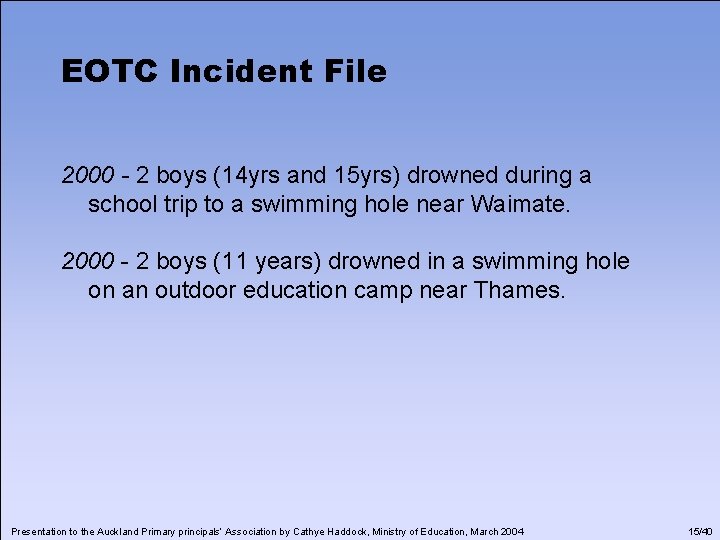 EOTC Incident File

2000 - 2 boys (14yrs and 15yrs) drowned during a school trip to a swimming hole near Waimate.

2000 - 2 boys (11 years) drowned in a swimming hole on an outdoor education camp near Thames.

Presentation to the Auckland Primary principals' Association by Cathye Haddock, Ministry of Education, March 2004

15/40